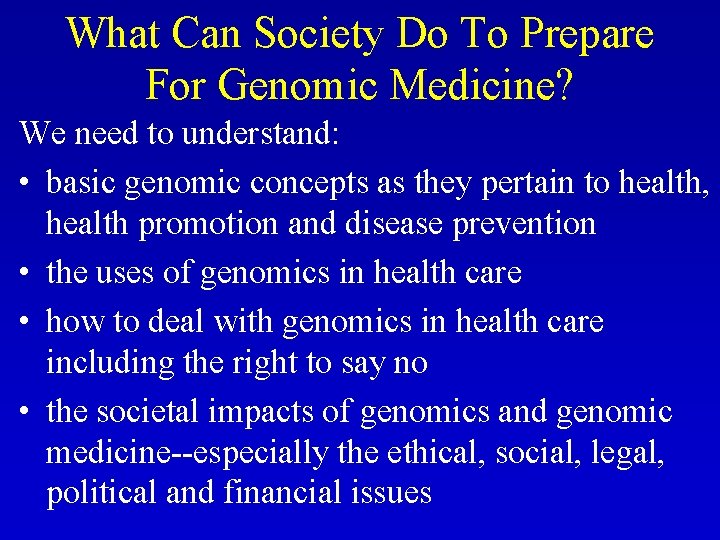 What Can Society Do To Prepare For Genomic Medicine?

We need to understand:

• basic genomic concepts as they pertain to health, health promotion and disease prevention
• the uses of genomics in health care
• how to deal with genomics in health care including the right to say no
• the societal impacts of genomics and genomic medicine--especially the ethical, social, legal, political and financial issues